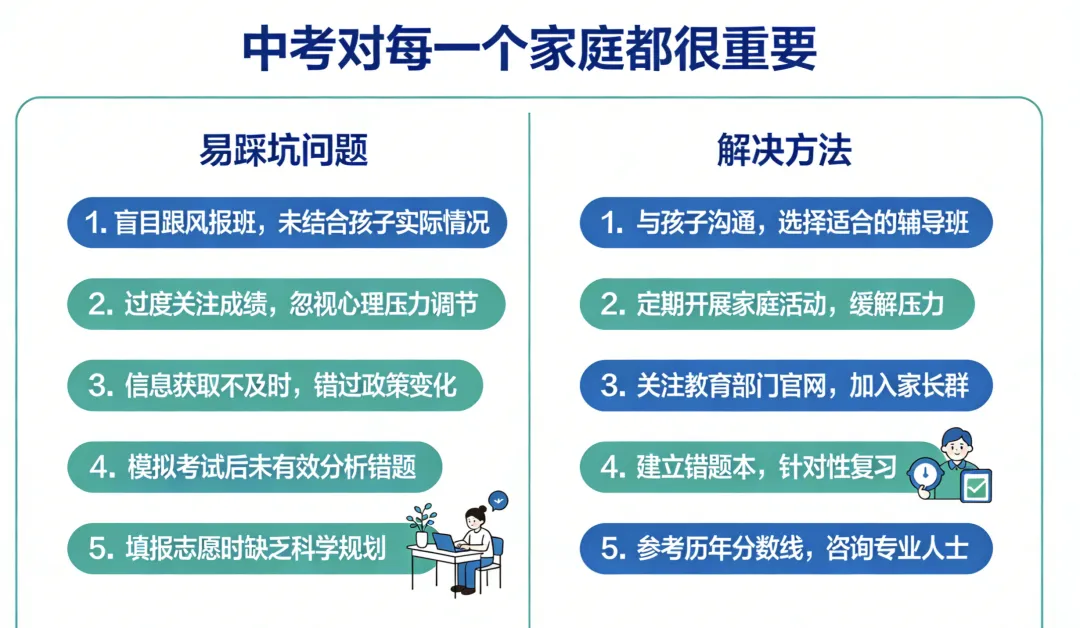 中考对每一个家庭都很重要

易踩坑问题

1. 盲目跟风报班，未结合孩子实际情况

2. 过度关注成绩，忽视心理压力调节

3. 信息获取不及时，错过政策变化

4. 模拟考试后未有效分析错题

5. 填报志愿时缺乏科学规划

解决方法

1. 与孩子沟通，选择适合的辅导班

2. 定期开展家庭活动，缓解压力

3. 关注教育部门官网，加入家长群

4. 建立错题本，针对性复习

5. 参考历年分数线，咨询专业人士